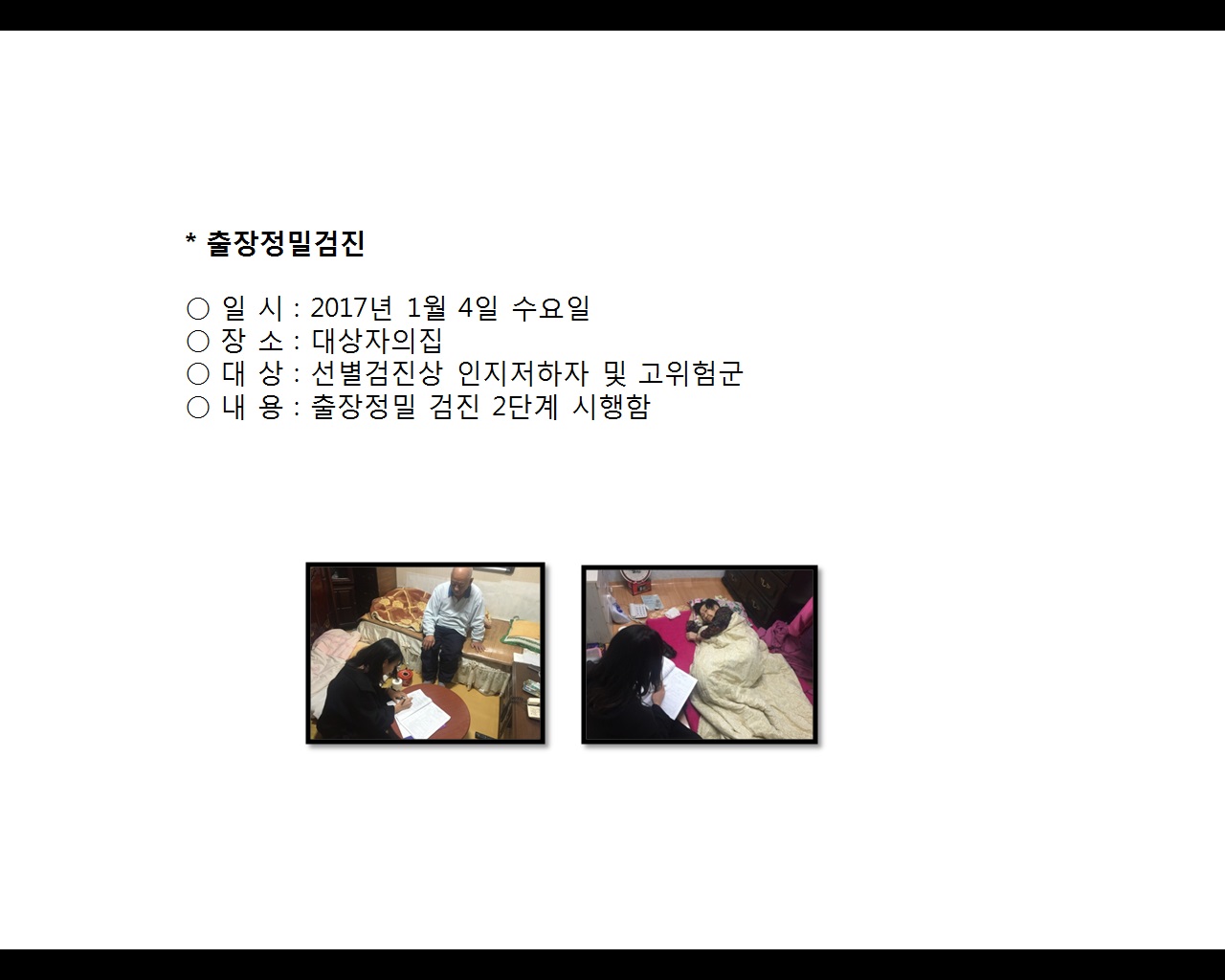 * 출장정밀검진

○ 일 시 : 2017년 1월 4일 수요일
○ 장 소 : 대상자의집
○ 대 상 : 선별검진상 인지저하자 및 고위험군
○ 내 용 : 출장정밀 검진 2단계 시행함